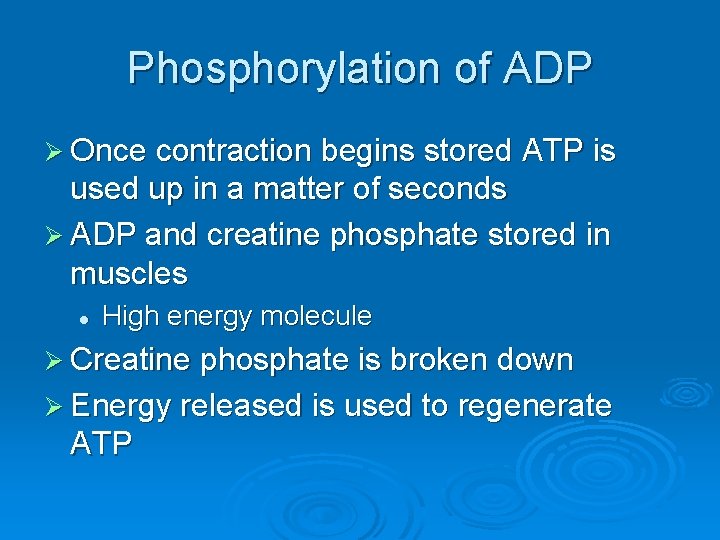 Phosphorylation of ADP

➢ Once contraction begins stored ATP is used up in a matter of seconds

➢ ADP and creatine phosphate stored in muscles

• High energy molecule

➢ Creatine phosphate is broken down

➢ Energy released is used to regenerate ATP